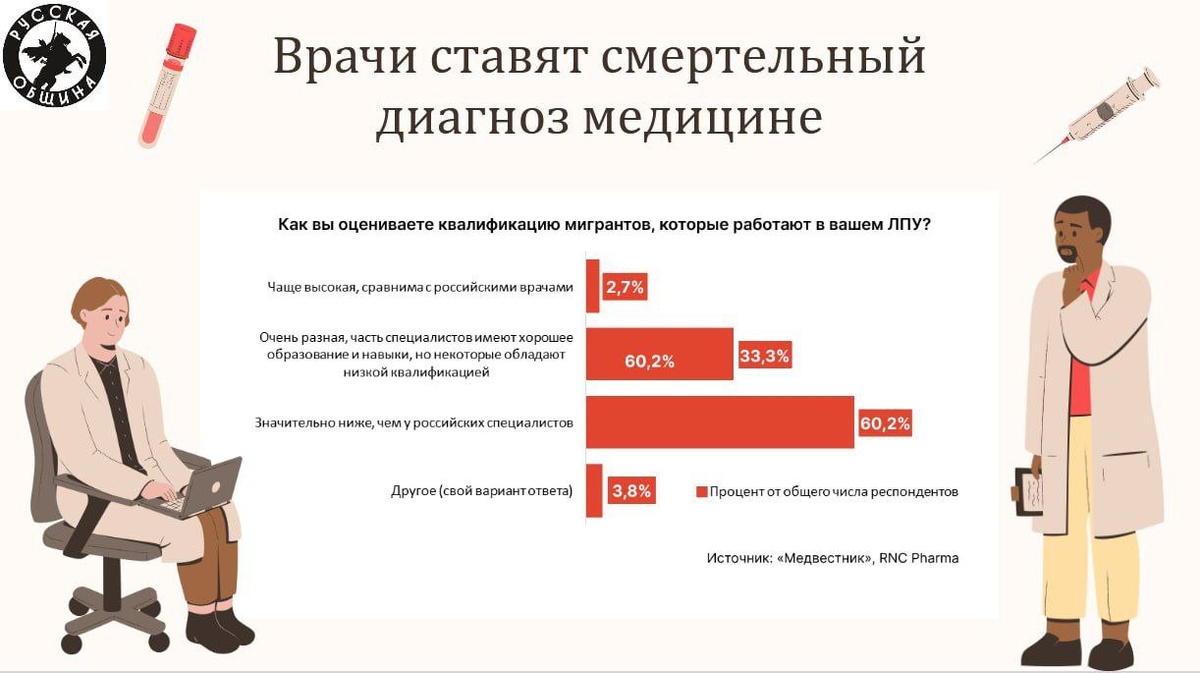 РУССКАЯ ОБЩИНА

Врачи ставят смертельный диагноз медицине

Как вы оцениваете квалификацию мигрантов, которые работают в вашем ЛПУ?

Чаще высокая, сравнима с российскими врачами
2,7%

Очень разная, часть специалистов имеют хорошее образование и навыки, но некоторые обладают низкой квалификацией
60,2%
33,3%

Значительно ниже, чем у российских специалистов
60,2%

Другое (свой вариант ответа)
3,8%

Процент от общего числа респондентов

Источник: «Медвестник», RNC Pharma